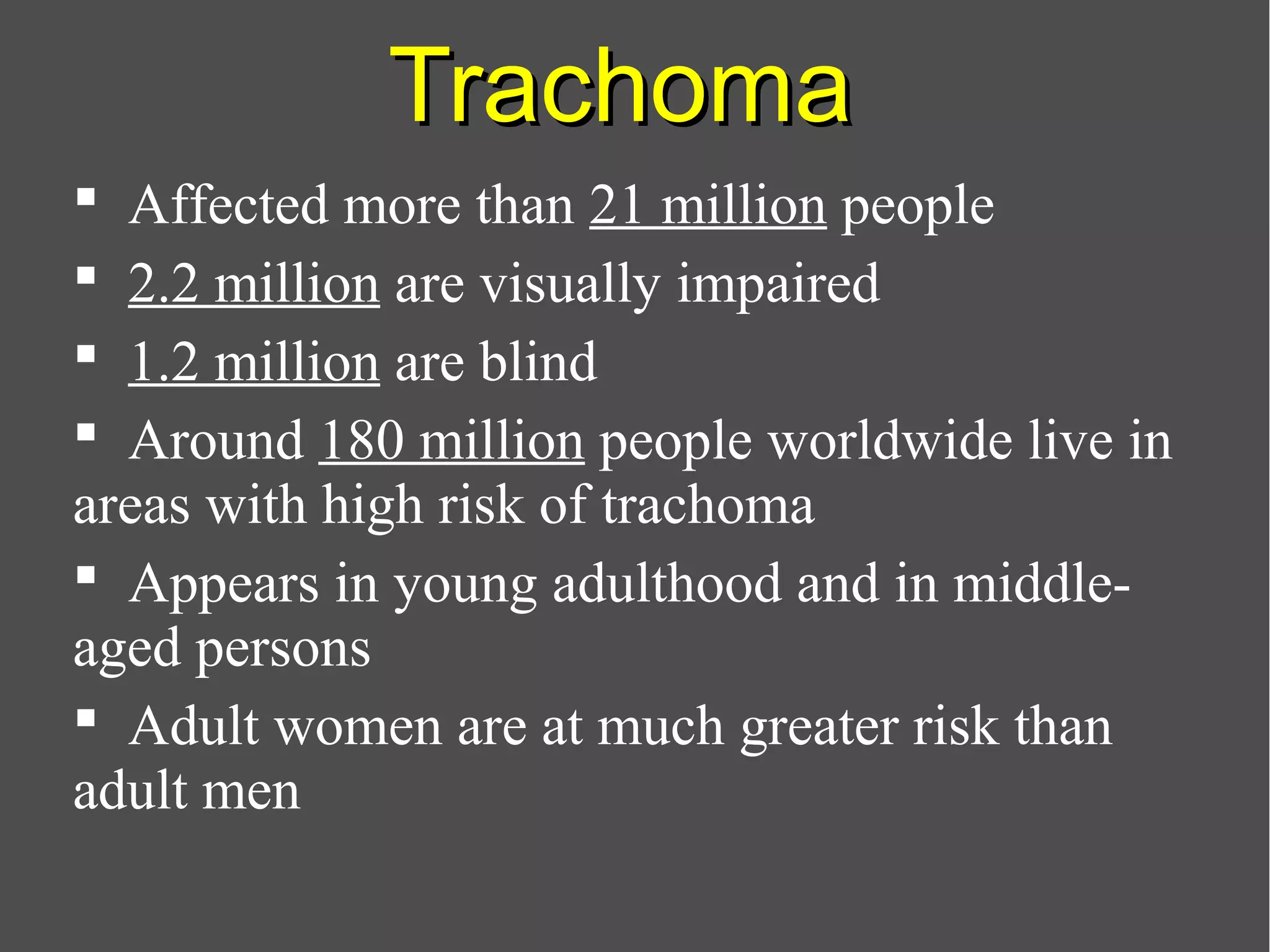 Trachoma

▪ Affected more than 21 million people

▪ 2.2 million are visually impaired

▪ 1.2 million are blind

▪ Around 180 million people worldwide live in areas with high risk of trachoma

▪ Appears in young adulthood and in middle-aged persons

▪ Adult women are at much greater risk than adult men